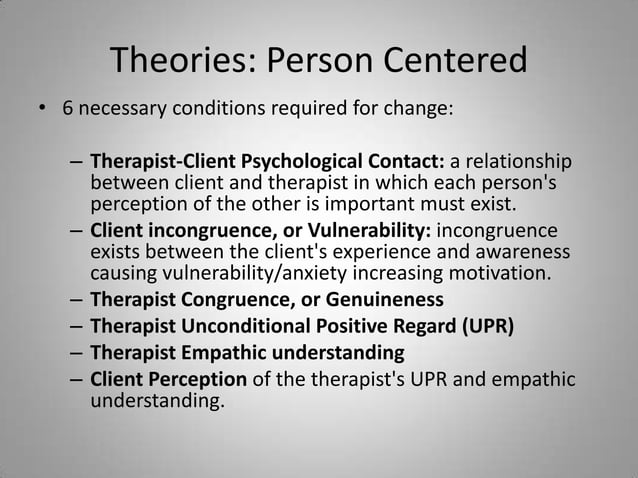 Theories: Person Centered

• 6 necessary conditions required for change:

– Therapist-Client Psychological Contact: a relationship between client and therapist in which each person's perception of the other is important must exist.
– Client incongruence, or Vulnerability: incongruence exists between the client's experience and awareness causing vulnerability/anxiety increasing motivation.
– Therapist Congruence, or Genuineness
– Therapist Unconditional Positive Regard (UPR)
– Therapist Empathic understanding
– Client Perception of the therapist's UPR and empathic understanding.